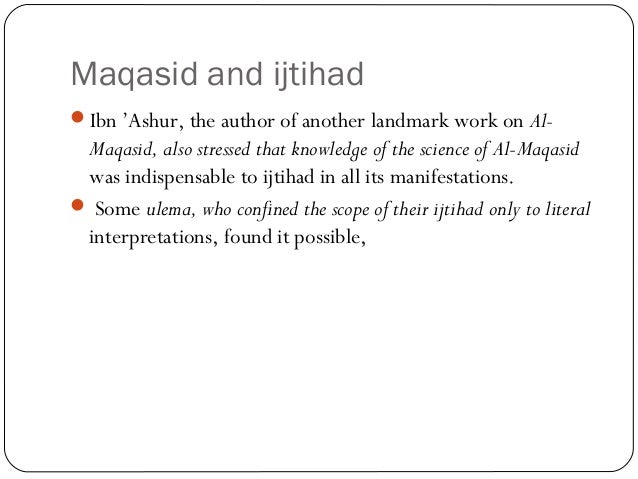 Maqasid and ijtihad

Ibn 'Ashur, the author of another landmark work on Al-Maqasid, also stressed that knowledge of the science of Al-Maqasid was indispensable to ijtihad in all its manifestations.

Some ulema, who confined the scope of their ijtihad only to literal interpretations, found it possible,